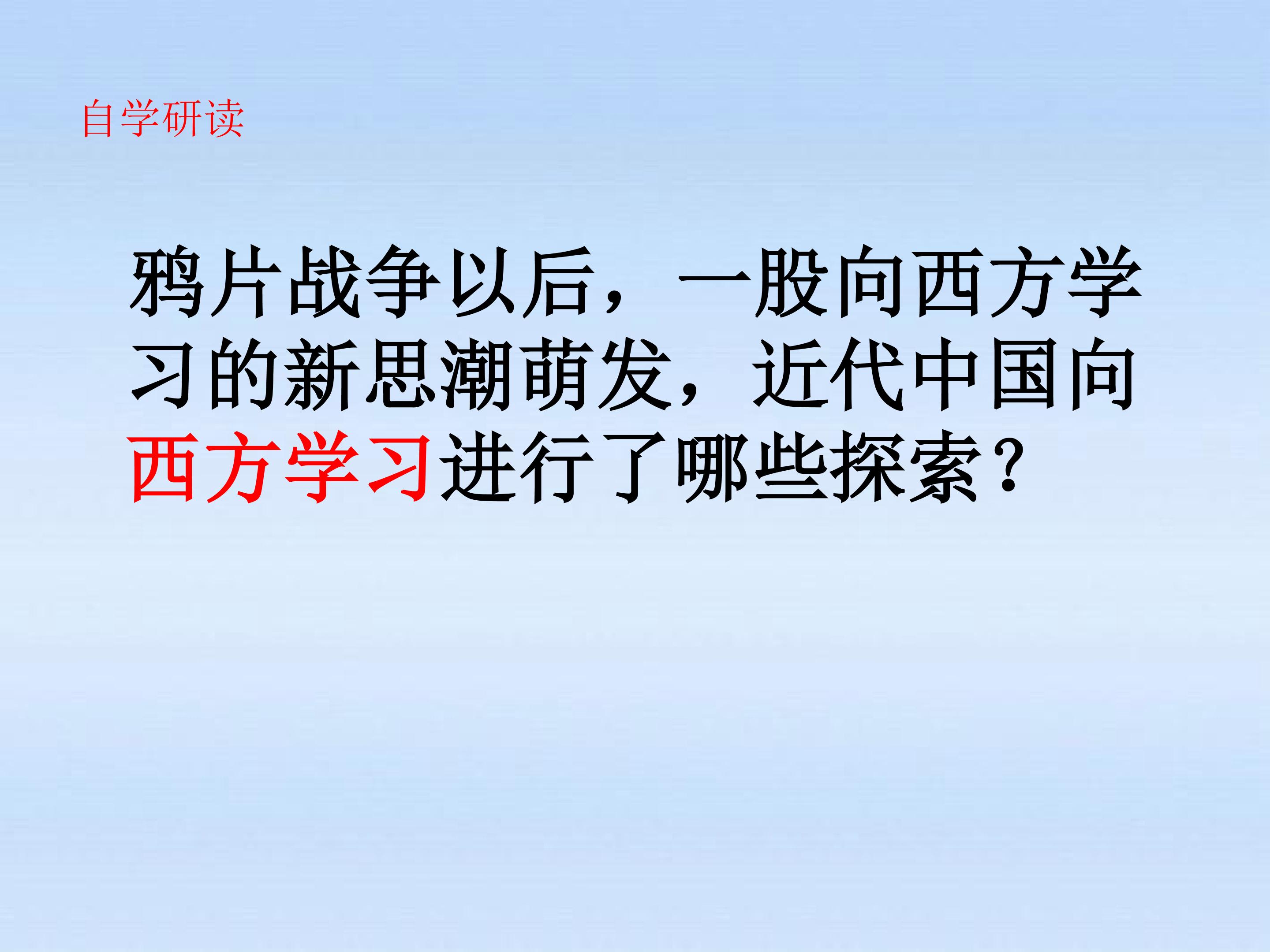 自学研读

鸦片战争以后，一股向西方学习的新思潮萌发，近代中国向西方学习进行了哪些探索？